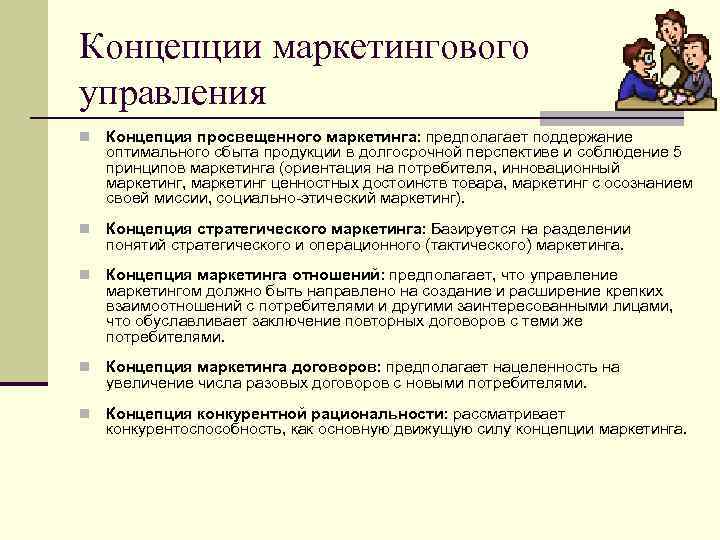 Концепции маркетингового управления

Концепция просвещенного маркетинга: предполагает поддержание оптимального сбыта продукции в долгосрочной перспективе и соблюдение 5 принципов маркетинга (ориентация на потребителя, инновационный маркетинг, маркетинг ценностных достоинств товара, маркетинг с осознанием своей миссии, социально-этический маркетинг).

Концепция стратегического маркетинга: Базируется на разделении понятий стратегического и операционного (тактического) маркетинга.

Концепция маркетинга отношений: предполагает, что управление маркетингом должно быть направлено на создание и расширение крепких взаимоотношений с потребителями и другими заинтересованными лицами, что обуславливает заключение повторных договоров с теми же потребителями.

Концепция маркетинга договоров: предполагает нацеленность на увеличение числа разовых договоров с новыми потребителями.

Концепция конкурентной рациональности: рассматривает конкурентоспособность, как основную движущую силу концепции маркетинга.